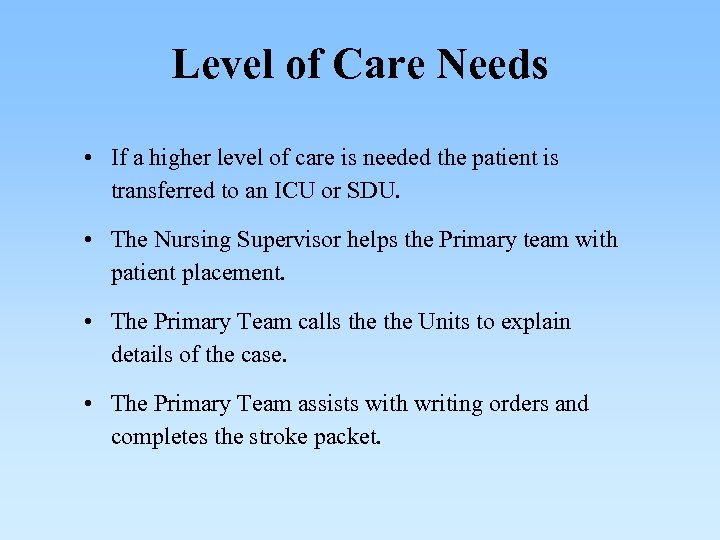 Level of Care Needs

• If a higher level of care is needed the patient is transferred to an ICU or SDU.

• The Nursing Supervisor helps the Primary team with patient placement.

• The Primary Team calls the the Units to explain details of the case.

• The Primary Team assists with writing orders and completes the stroke packet.